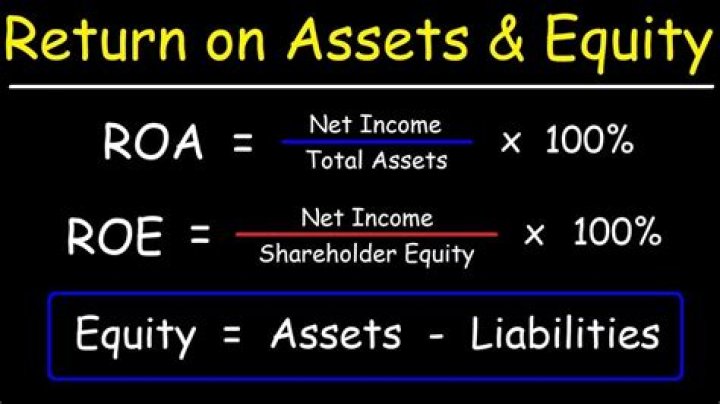 Return on Assets & Equity

$ROA = \frac{\text{Net Income}}{\text{Total Assets}} \times 100\%$

$ROE = \frac{\text{Net Income}}{\text{Shareholder Equity}} \times 100\%$

Equity = Assets - Liabilities